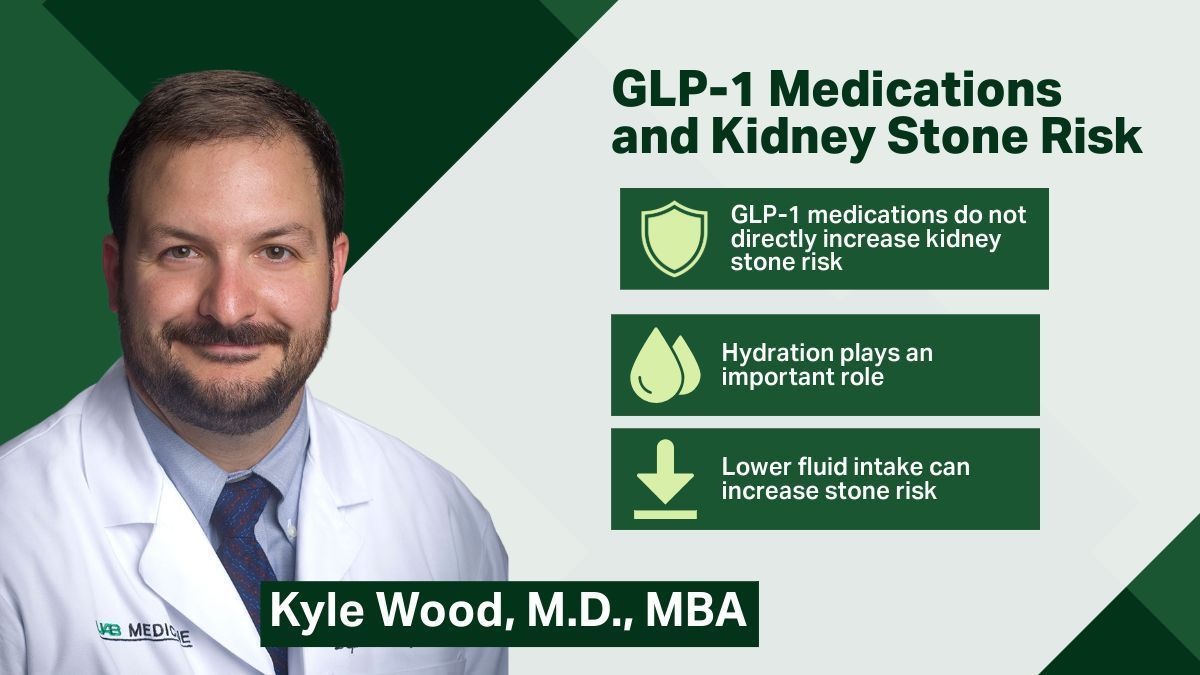 GLP-1 Medications and Kidney Stone Risk

GLP-1 medications do not directly increase kidney stone risk

Hydration plays an important role

Lower fluid intake can increase stone risk

UAB MEDICINE

Kyle Wood, M.D., MBA